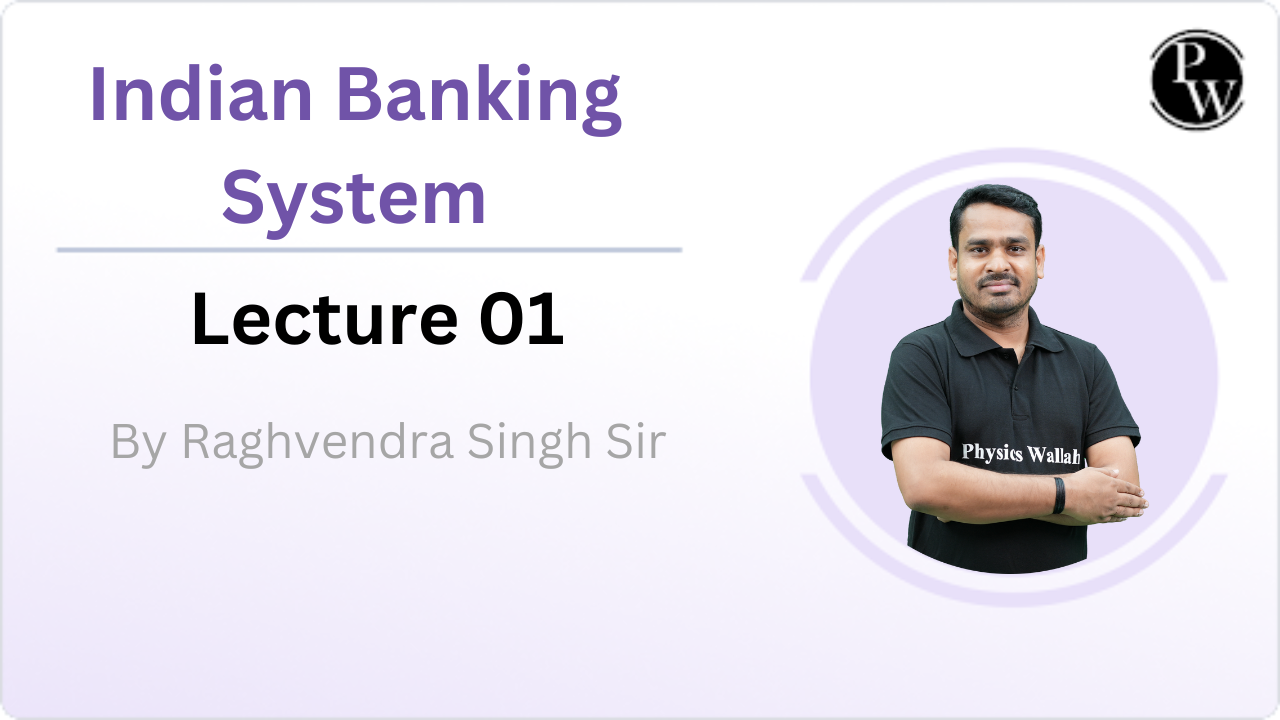 Indian Banking System

Lecture 01

By Raghvendra Singh Sir

PW

Physics Wallah